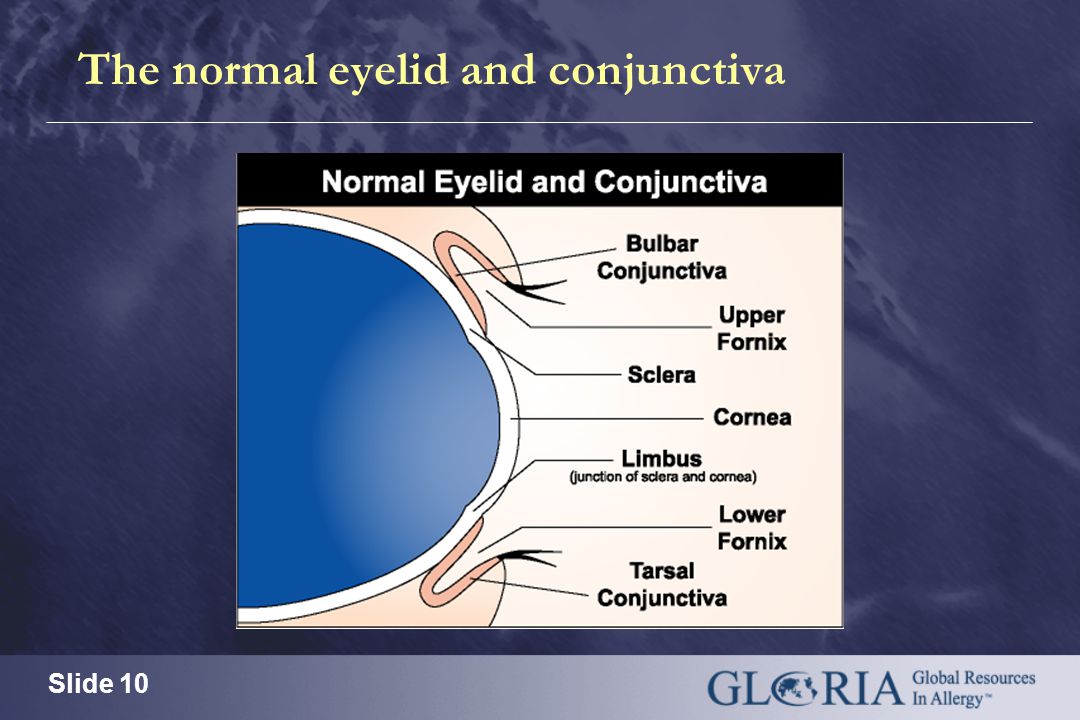 The normal eyelid and conjunctiva

Normal Eyelid and Conjunctiva

Bulbar Conjunctiva

Upper Fornix

Sclera

Cornea

Limbus
(junction of sclera and cornea)

Lower Fornix

Tarsal Conjunctiva

Slide 10

GLORIA Global Resources In Allergy™